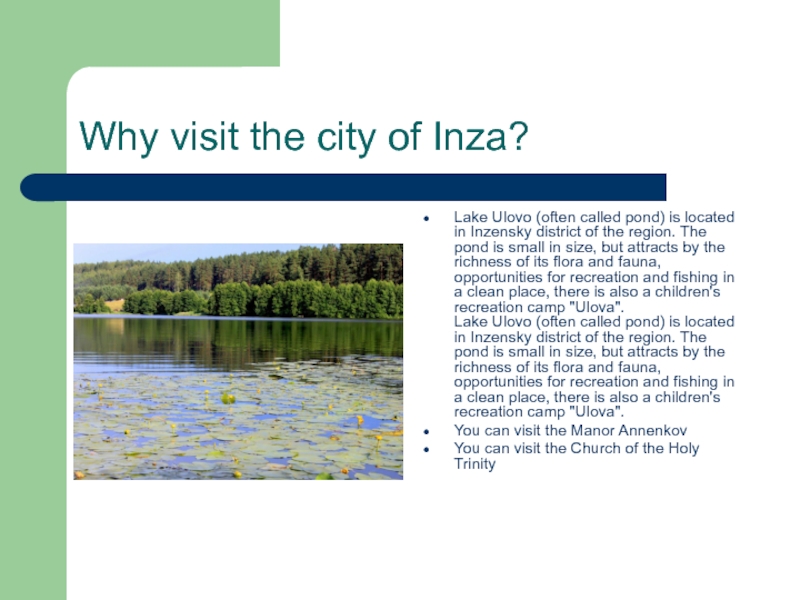 Why visit the city of Inza?

- Lake Ulovo (often called pond) is located in Inzensky district of the region. The pond is small in size, but attracts by the richness of its flora and fauna, opportunities for recreation and fishing in a clean place, there is also a children's recreation camp "Ulova".
Lake Ulovo (often called pond) is located in Inzensky district of the region. The pond is small in size, but attracts by the richness of its flora and fauna, opportunities for recreation and fishing in a clean place, there is also a children's recreation camp "Ulova".
- You can visit the Manor Annenkov
- You can visit the Church of the Holy Trinity